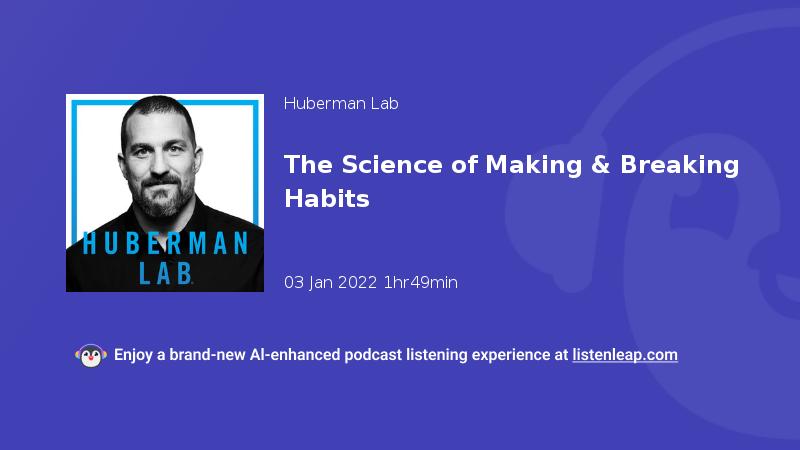 HUBERMAN LAB

Huberman Lab

The Science of Making & Breaking Habits

03 Jan 2022 1hr49min

Enjoy a brand-new AI-enhanced podcast listening experience at listenleap.com